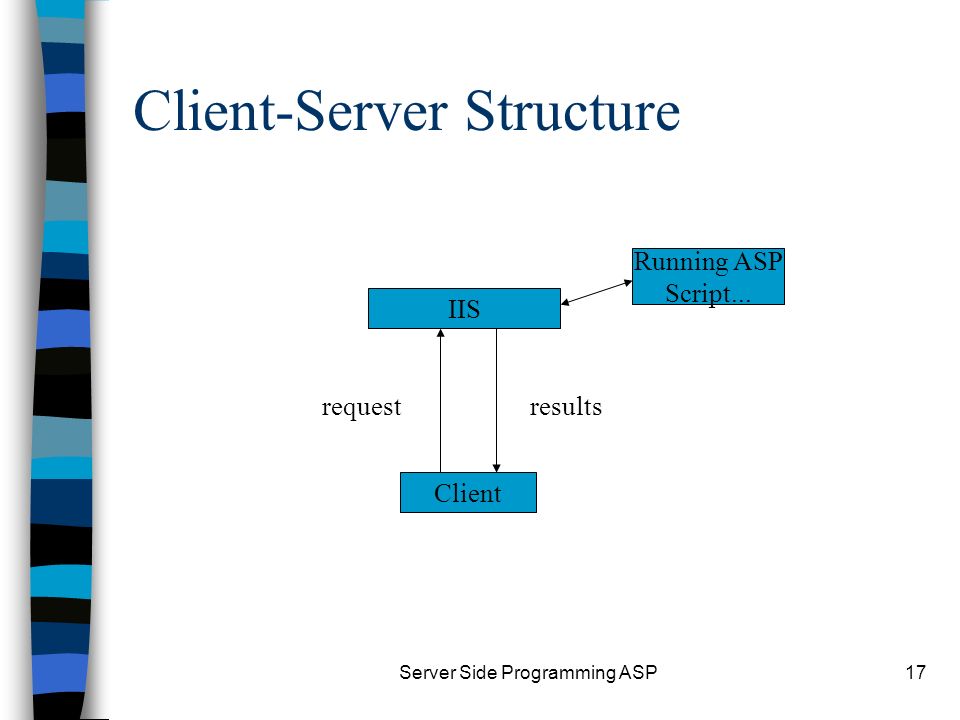 Client-Server Structure

Running ASP Script...

IIS

request

results

Client

Server Side Programming ASP

17